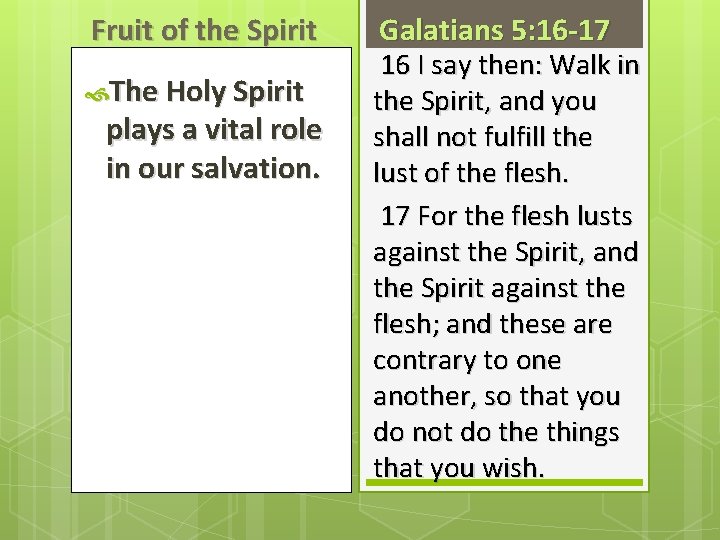 Fruit of the Spirit

The Holy Spirit plays a vital role in our salvation.

Galatians 5:16-17

16 I say then: Walk in the Spirit, and you shall not fulfill the lust of the flesh.

17 For the flesh lusts against the Spirit, and the Spirit against the flesh; and these are contrary to one another, so that you do not do the things that you wish.